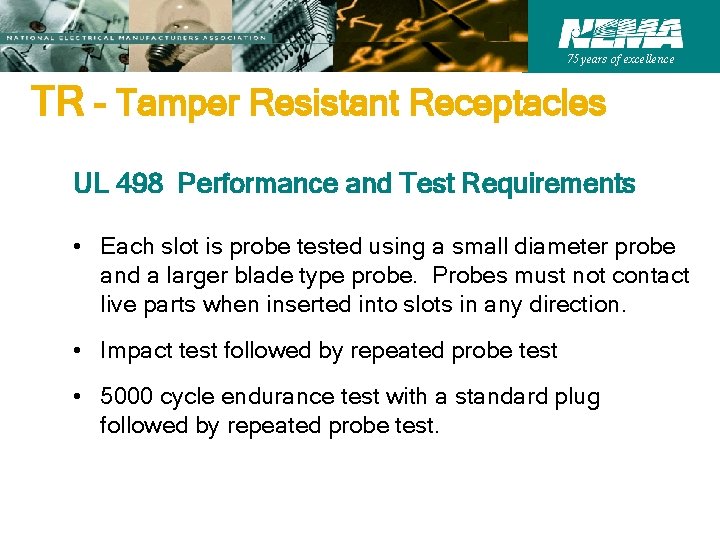 NATIONAL ELECTRICAL MANUFACTURERS ASSOCIATION

NEMA
75 years of excellence

TR - Tamper Resistant Receptacles

UL 498 Performance and Test Requirements

• Each slot is probe tested using a small diameter probe and a larger blade type probe. Probes must not contact live parts when inserted into slots in any direction.

• Impact test followed by repeated probe test

• 5000 cycle endurance test with a standard plug followed by repeated probe test.